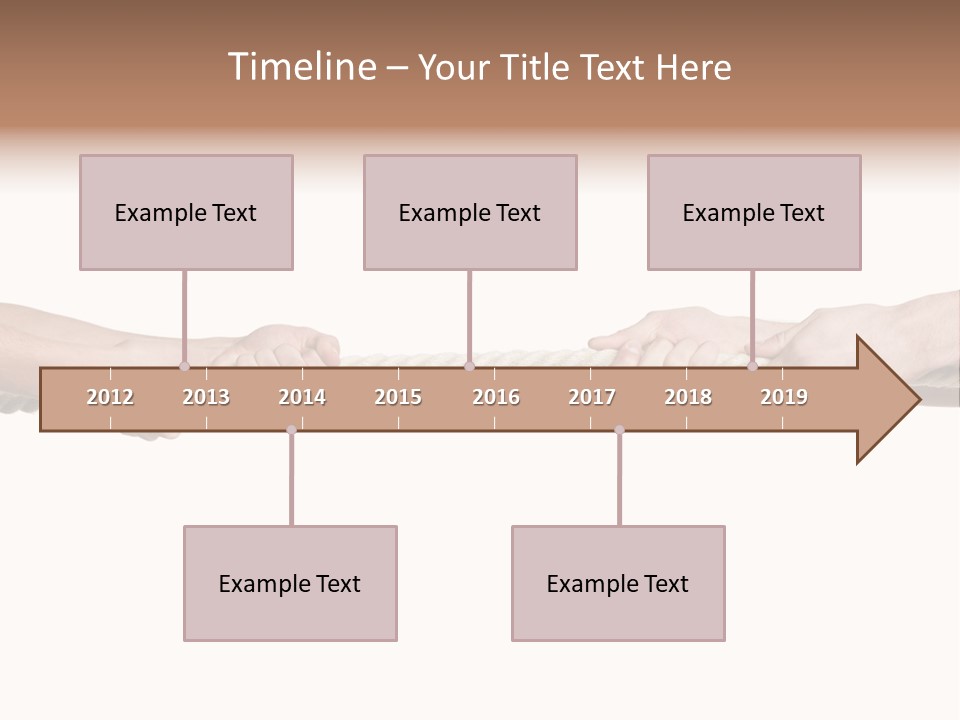 Timeline – Your Title Text Here

Example Text

Example Text

Example Text

2012 2013 2014 2015 2016 2017 2018 2019

Example Text

Example Text